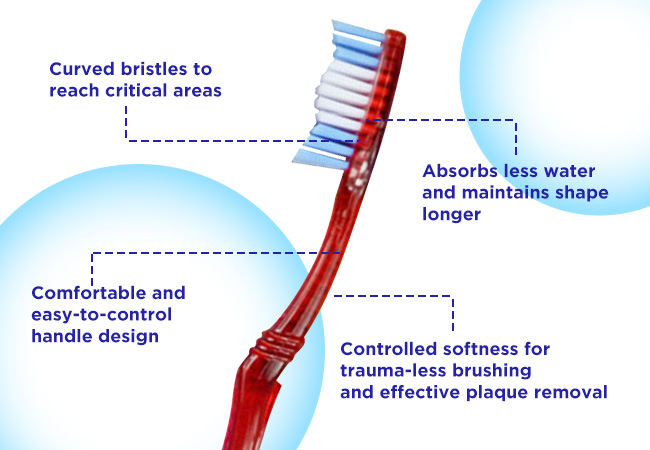 Curved bristles to reach critical areas

Absorbs less water and maintains shape longer

Comfortable and easy-to-control handle design

Controlled softness for trauma-less brushing and effective plaque removal